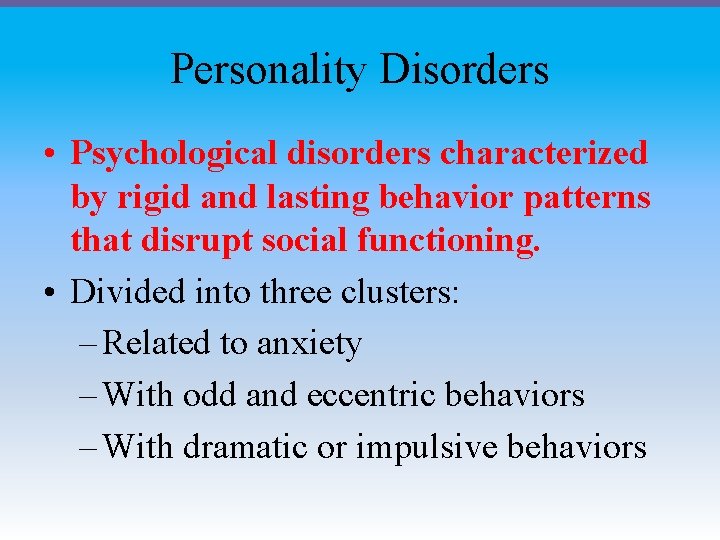 Personality Disorders

• Psychological disorders characterized by rigid and lasting behavior patterns that disrupt social functioning.

• Divided into three clusters:

– Related to anxiety

– With odd and eccentric behaviors

– With dramatic or impulsive behaviors